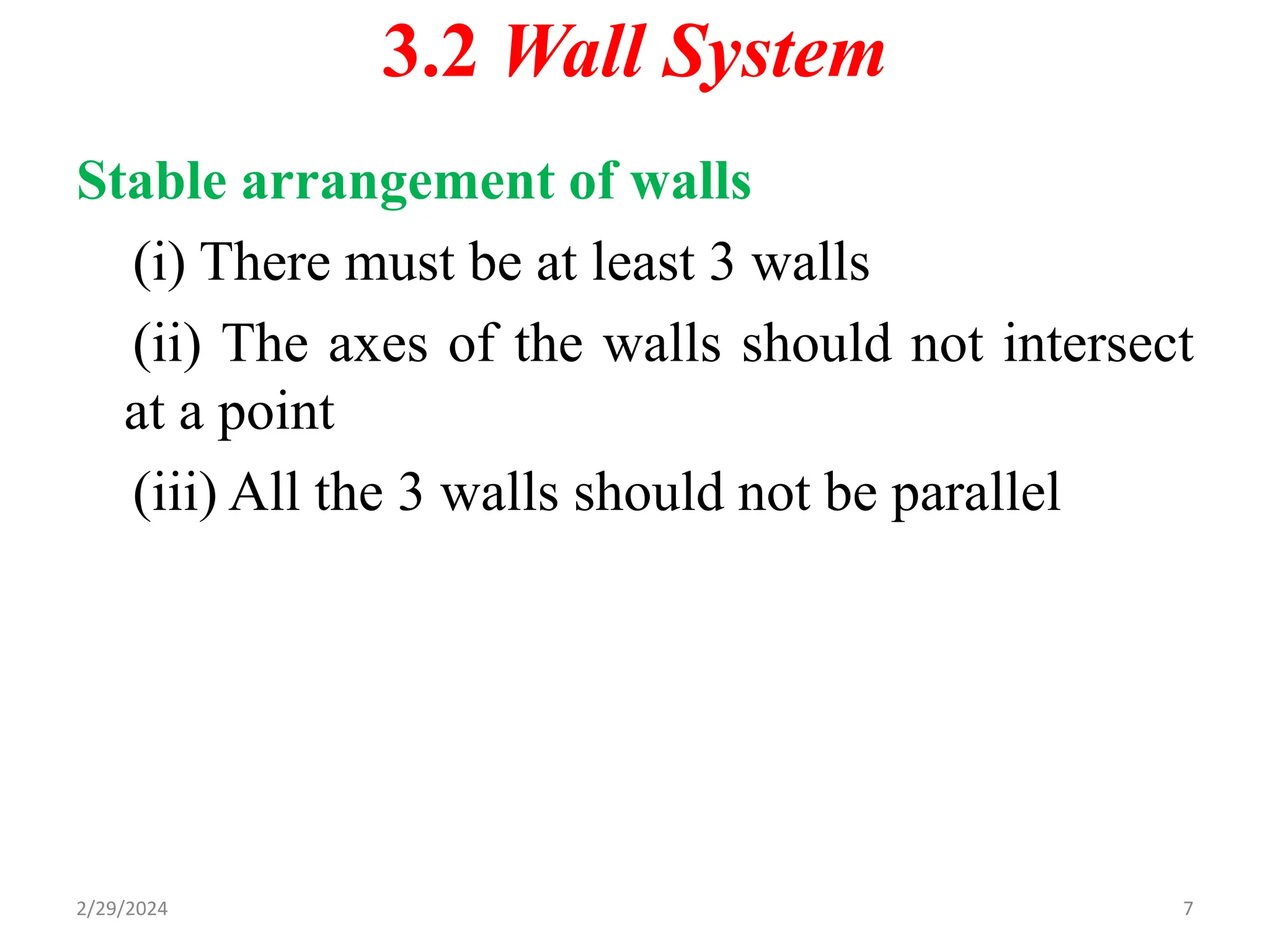 3.2 Wall System

Stable arrangement of walls

(i) There must be at least 3 walls

(ii) The axes of the walls should not intersect at a point

(iii) All the 3 walls should not be parallel

2/29/2024

7